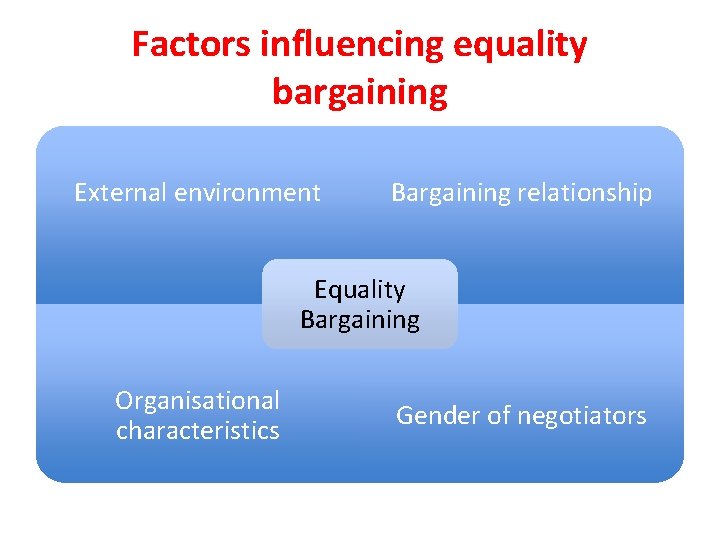 Factors influencing equality bargaining

External environment

Bargaining relationship

Equality Bargaining

Organisational characteristics

Gender of negotiators